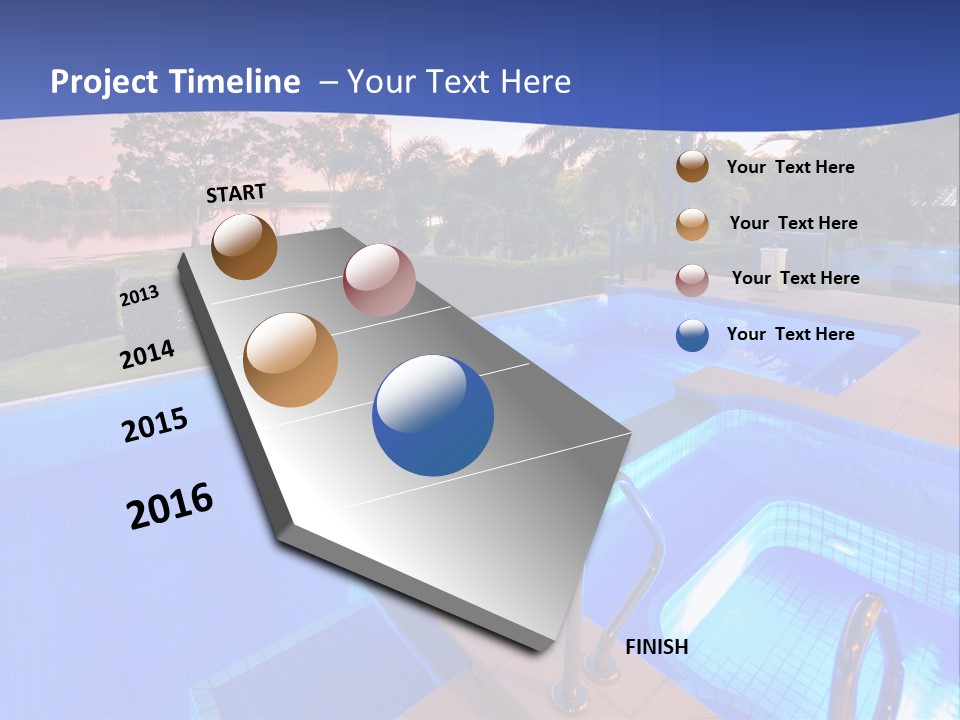 Project Timeline – Your Text Here

START

2013

2014

2015

2016

FINISH

Your Text Here

Your Text Here

Your Text Here

Your Text Here